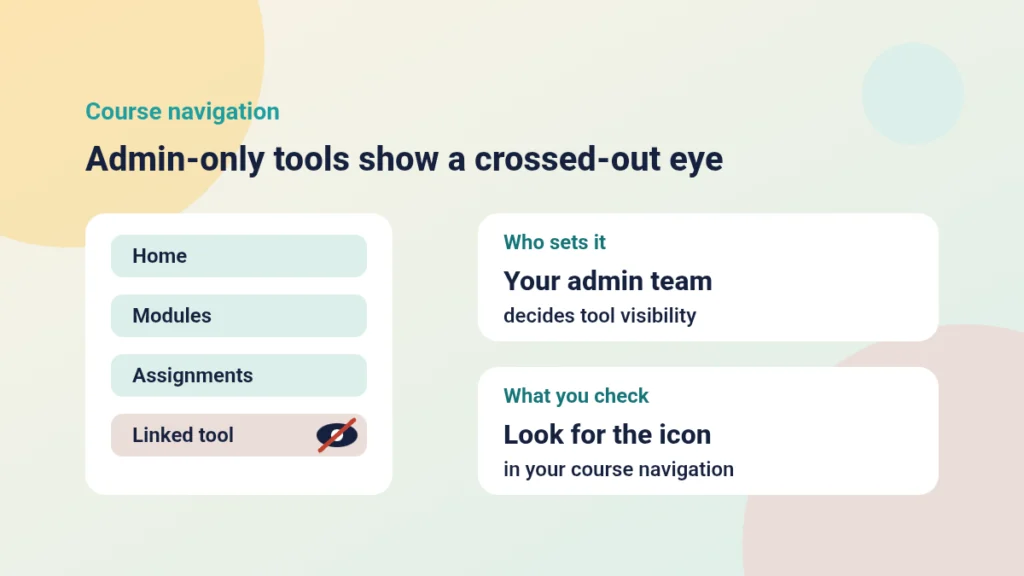 Course navigation

Admin-only tools show a crossed-out eye

Home

Modules

Assignments

Linked tool

Who sets it

Your admin team

decides tool visibility

What you check

Look for the icon

in your course navigation